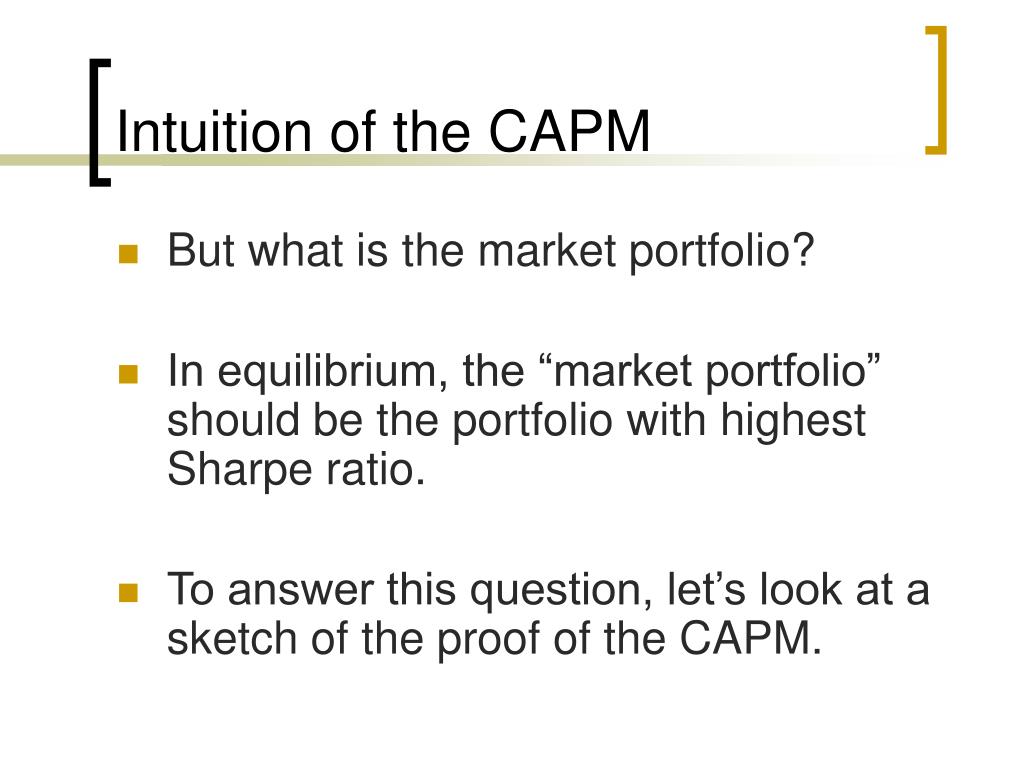 Intuition of the CAPM

But what is the market portfolio?

In equilibrium, the “market portfolio” should be the portfolio with highest Sharpe ratio.

To answer this question, let’s look at a sketch of the proof of the CAPM.